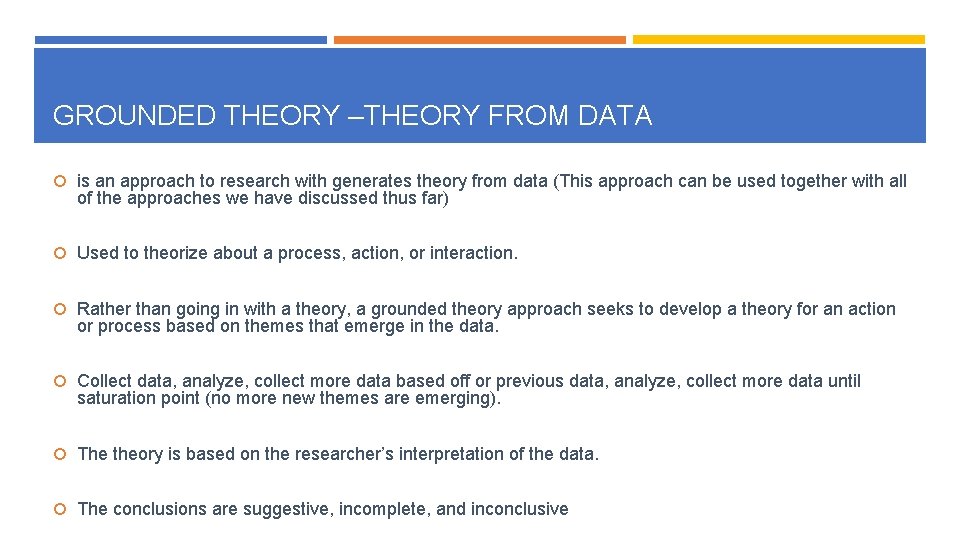 GROUNDED THEORY –THEORY FROM DATA

is an approach to research with generates theory from data (This approach can be used together with all of the approaches we have discussed thus far)

Used to theorize about a process, action, or interaction.

Rather than going in with a theory, a grounded theory approach seeks to develop a theory for an action or process based on themes that emerge in the data.

Collect data, analyze, collect more data based off or previous data, analyze, collect more data until saturation point (no more new themes are emerging).

The theory is based on the researcher's interpretation of the data.

The conclusions are suggestive, incomplete, and inconclusive